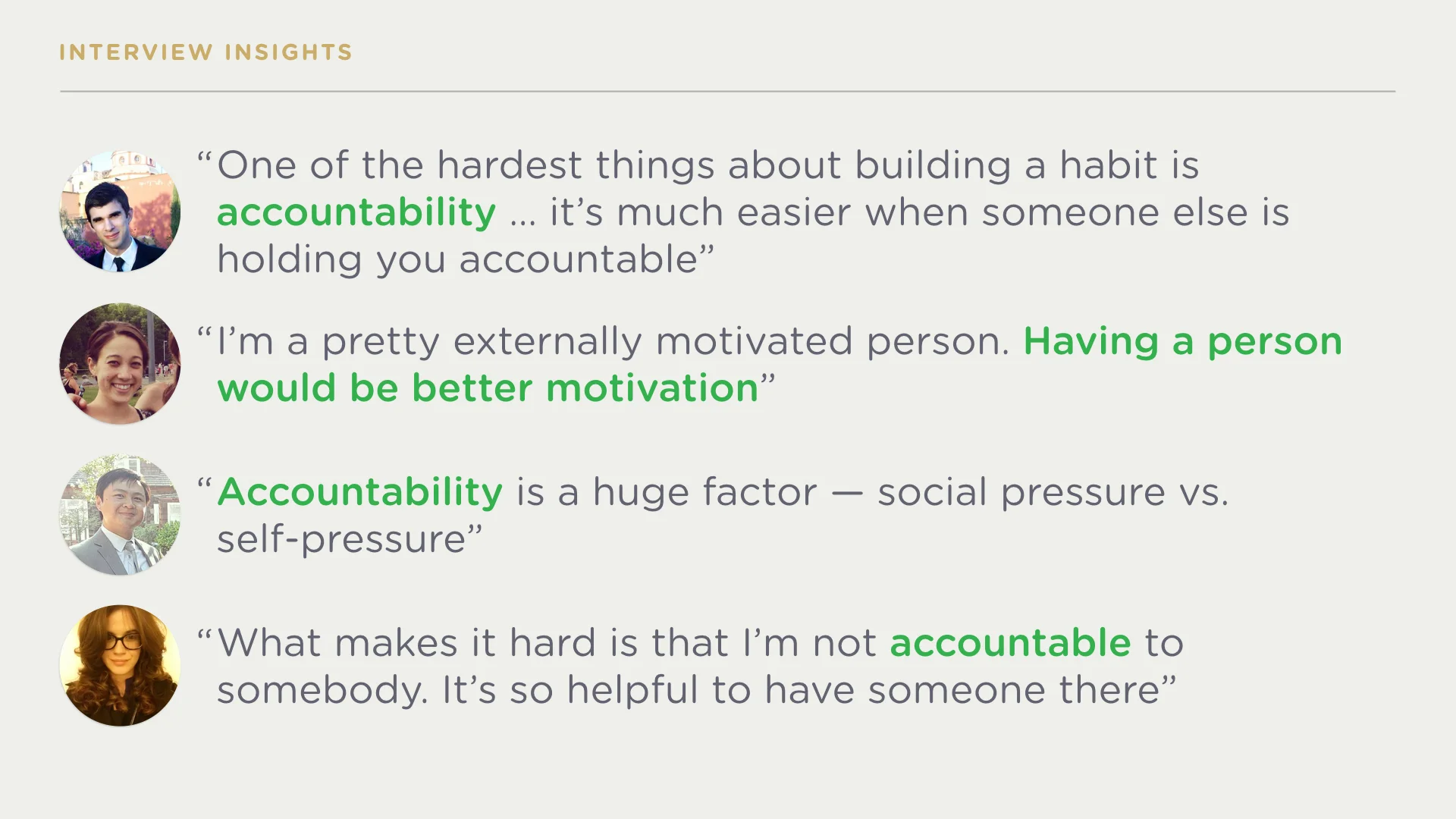 INTERVIEW INSIGHTS

“One of the hardest things about building a habit is accountability ... it’s much easier when someone else is holding you accountable”

“I’m a pretty externally motivated person. Having a person would be better motivation”

“Accountability is a huge factor — social pressure vs. self-pressure”

“What makes it hard is that I’m not accountable to somebody. It’s so helpful to have someone there”